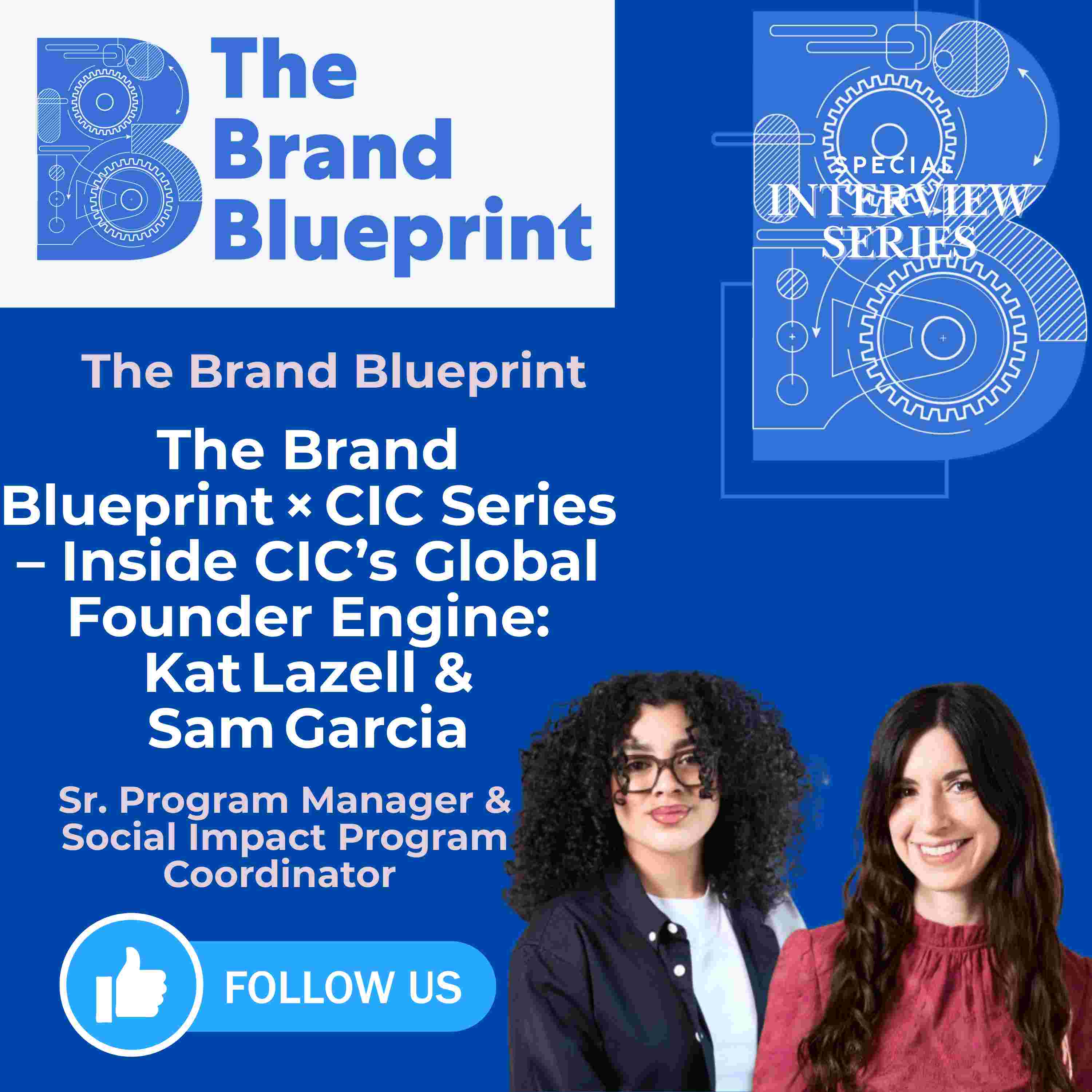 The Brand Blueprint

SPECIAL
INTERVIEW
SERIES

The Brand Blueprint

The Brand Blueprint × CIC Series – Inside CIC's Global Founder Engine: Kat Lazell & Sam Garcia

Sr. Program Manager & Social Impact Program Coordinator

FOLLOW US